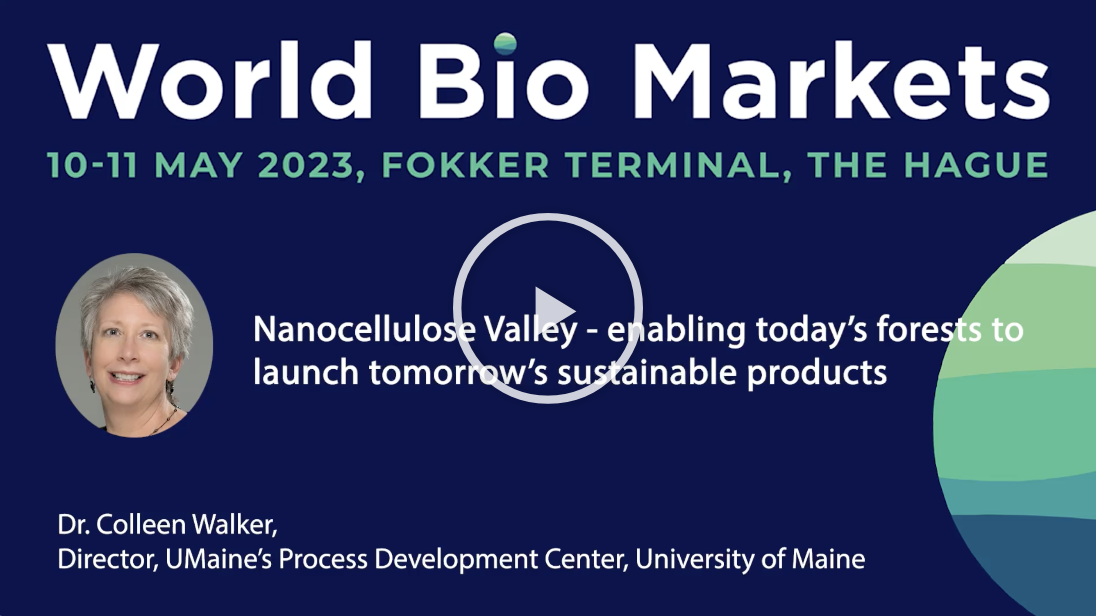 World Bio Markets
10-11 MAY 2023, FOKKER TERMINAL, THE HAGUE

Nanocellulose Valley - enabling today's forests to launch tomorrow's sustainable products

Dr. Colleen Walker,
Director, UMaine's Process Development Center, University of Maine